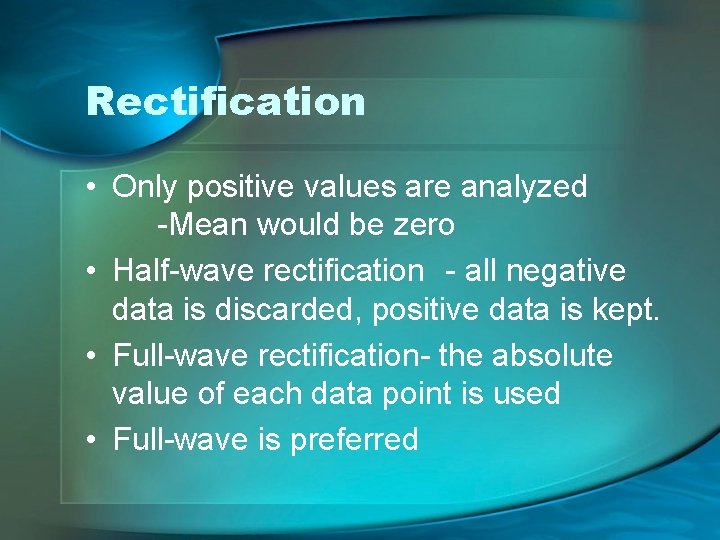 Rectification

• Only positive values are analyzed
 -Mean would be zero

• Half-wave rectification - all negative data is discarded, positive data is kept.

• Full-wave rectification- the absolute value of each data point is used

• Full-wave is preferred